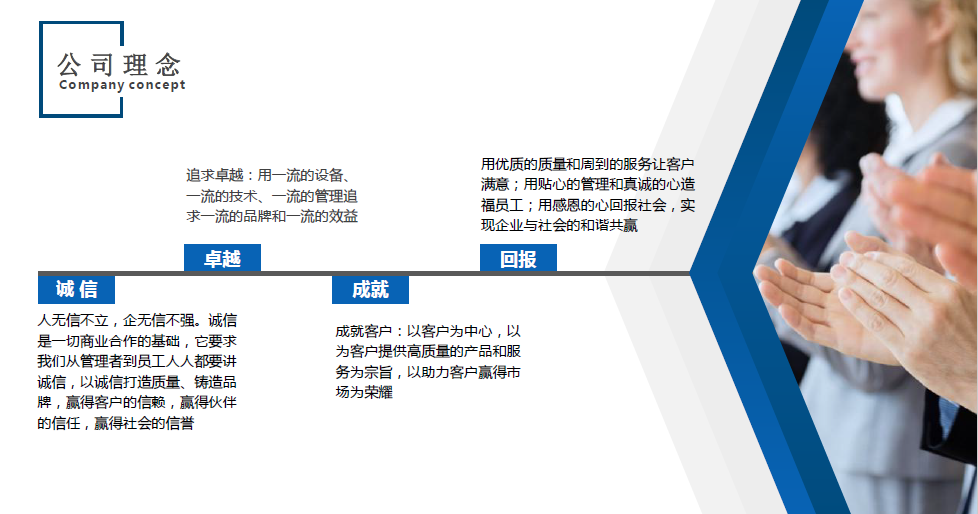 公司理念
Company concept

追求卓越：用一流的设备、一流的技术、一流的管理追求一流的品牌和一流的效益

卓越

用优质的质量和周到的服务让客户满意；用贴心的管理和真诚的心造福员工；用感恩的心回报社会，实现企业与社会的和谐共赢

回报

诚信

人无信不立，企无信不强。诚信是一切商业合作的基础，它要求我们从管理者到员工人人都要讲诚信，以诚信打造质量、铸造品牌，赢得客户的信赖，赢得伙伴的信任，赢得社会的信誉

成就

成就客户：以客户为中心，以为客户提供高质量的产品和服务为宗旨，以助力客户赢得市场为荣耀